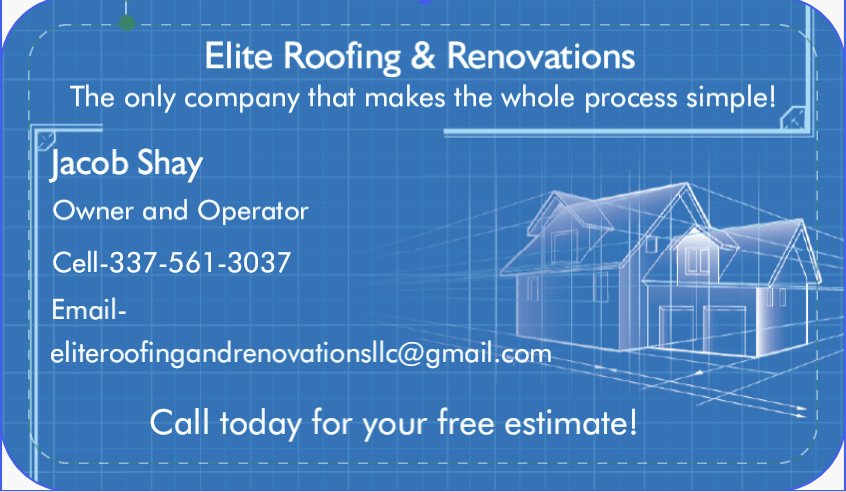 Elite Roofing & Renovations
The only company that makes the whole process simple!

Jacob Shay

Owner and Operator

Cell-337-561-3037

Email-
eliteroofingandrenovationsllc@gmail.com

Call today for your free estimate!